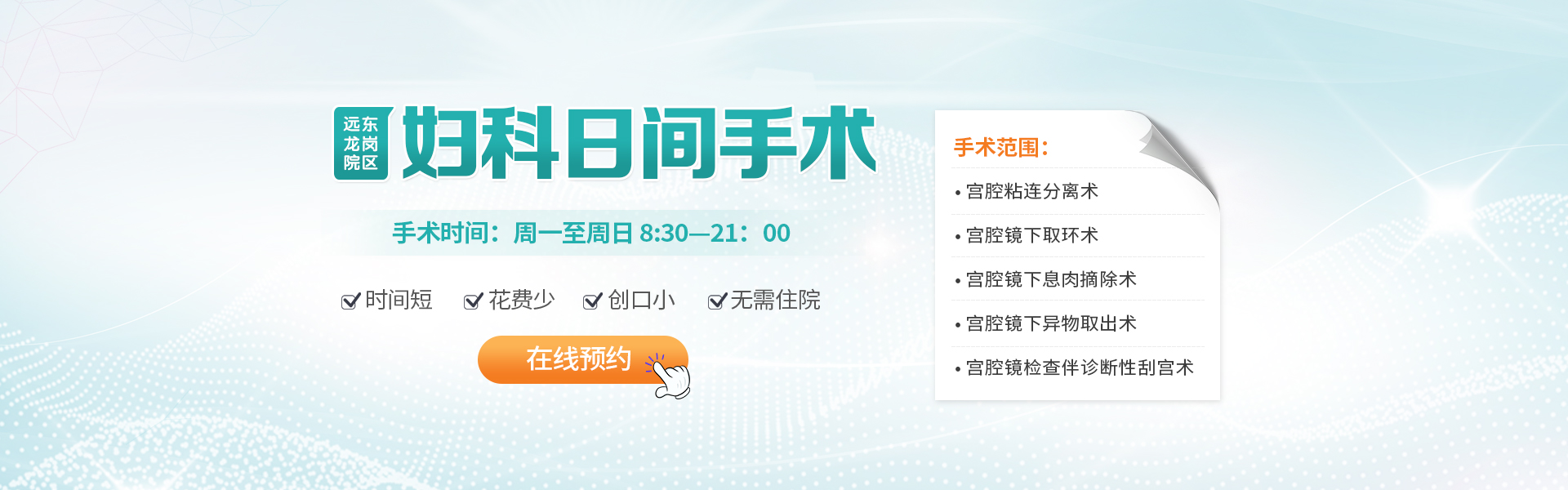 远东龙岗院区

妇科日间手术

手术时间：周一至周日 8:30—21：00

时间短 花费少 创口小 无需住院

在线预约

手术范围：

• 宫腔粘连分离术
• 宫腔镜下取环术
• 宫腔镜下息肉摘除术
• 宫腔镜下异物取出术
• 宫腔镜检查伴诊断性刮宫术